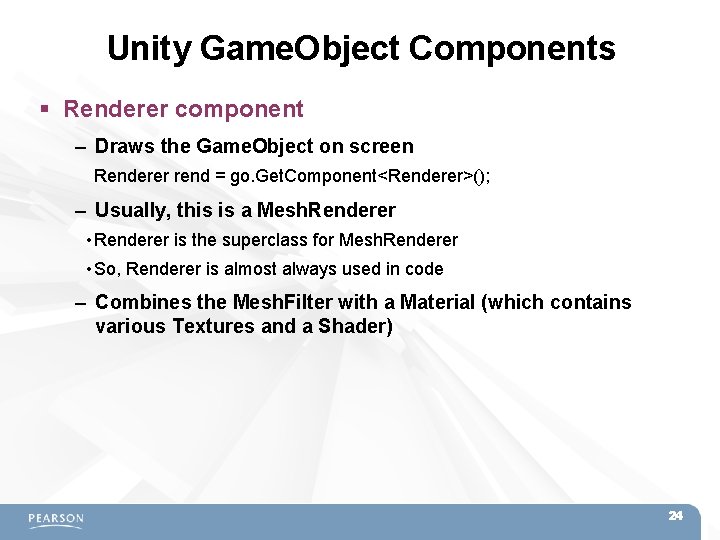 Unity GameObject Components

▪ Renderer component

– Draws the GameObject on screen

Renderer rend = go.GetComponent<Renderer>();

– Usually, this is a MeshRenderer

• Renderer is the superclass for MeshRenderer

• So, Renderer is almost always used in code

– Combines the MeshFilter with a Material (which contains various Textures and a Shader)

PEARSON

24